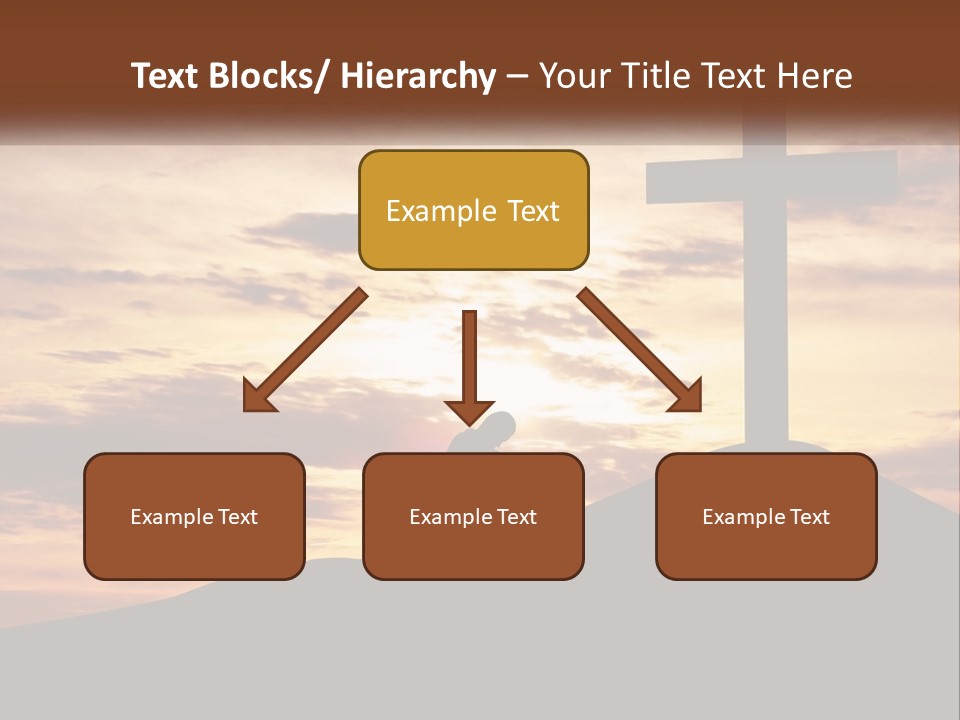 Text Blocks/ Hierarchy – Your Title Text Here

Example Text

Example Text

Example Text

Example Text